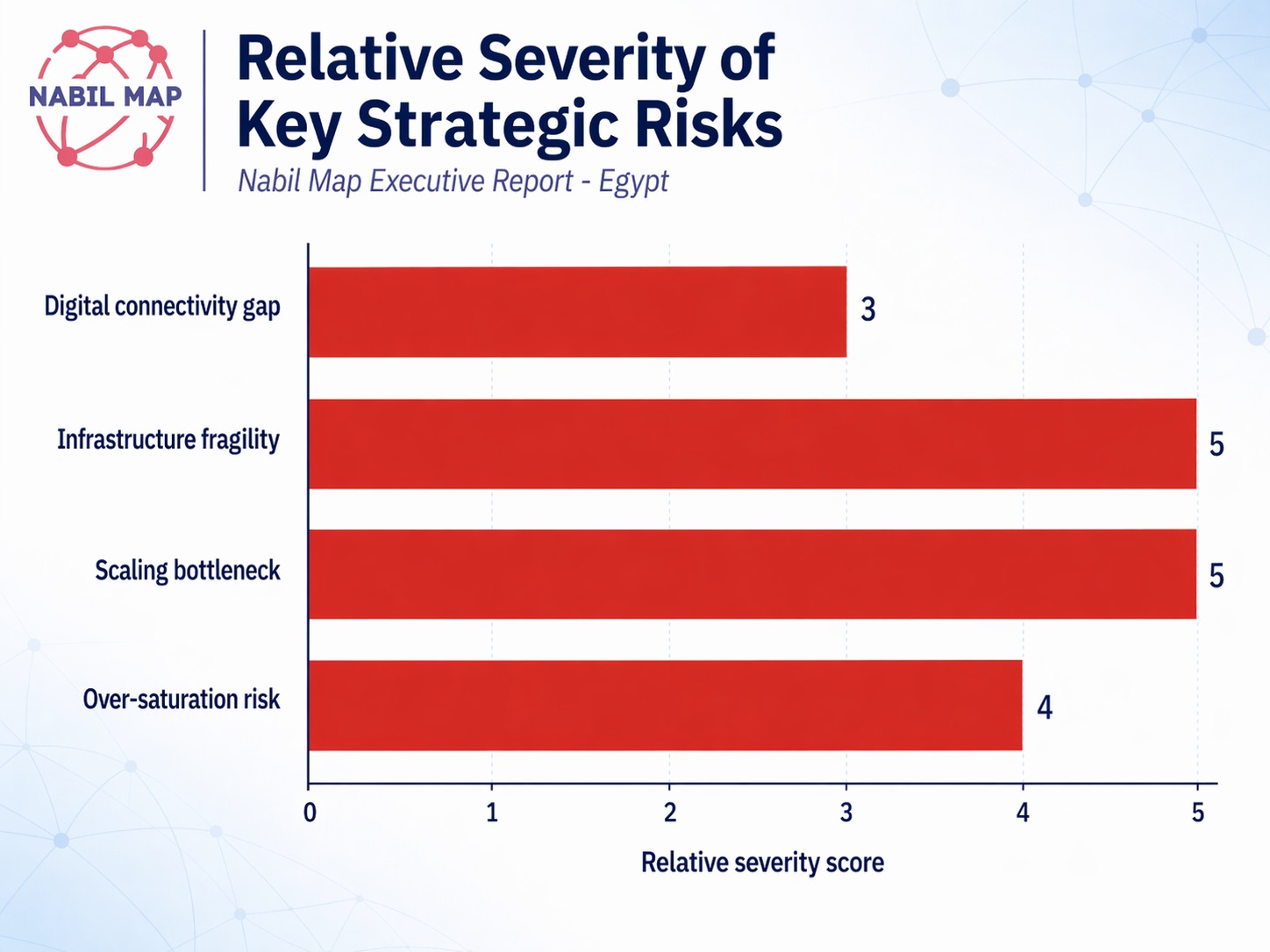 NABIL MAP

Relative Severity of Key Strategic Risks

Nabil Map Executive Report - Egypt

Digital connectivity gap 3

Infrastructure fragility 5

Scaling bottleneck 5

Over-saturation risk 4

0 1 2 3 4 5

Relative severity score